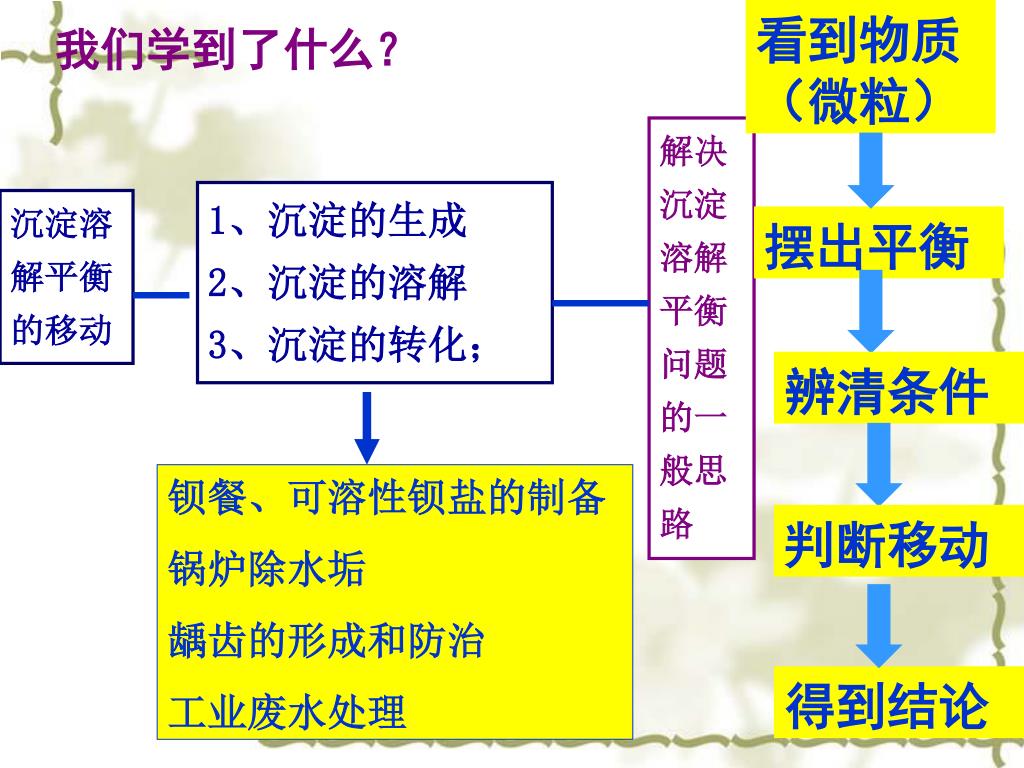 我们学到了什么？

沉淀溶解平衡的移动

1、沉淀的生成
2、沉淀的溶解
3、沉淀的转化；

钡餐、可溶性钡盐的制备
锅炉除水垢
龋齿的形成和防治
工业废水处理

解决沉淀溶解平衡问题的一般思路

看到物质（微粒）
摆出平衡
辨清条件
判断移动
得到结论